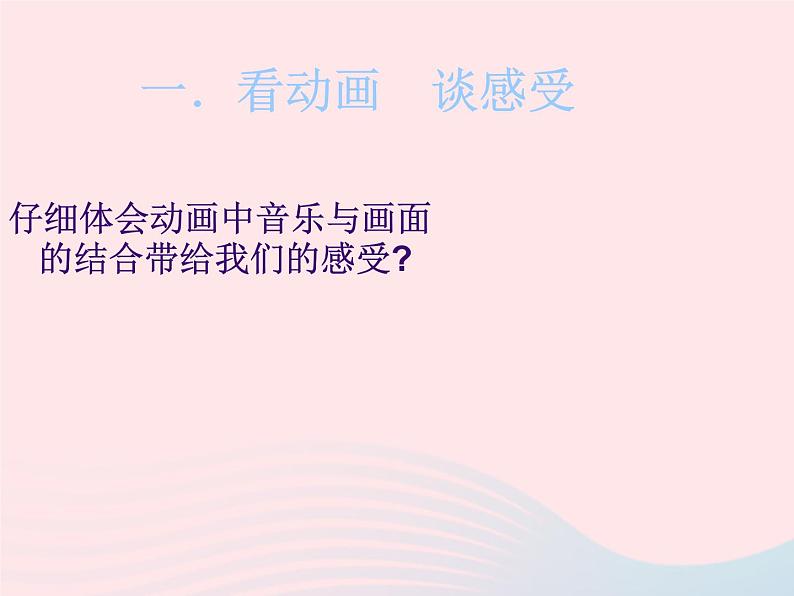 一．看动画　谈感受

仔细体会动画中音乐与画面的结合带给我们的感受?